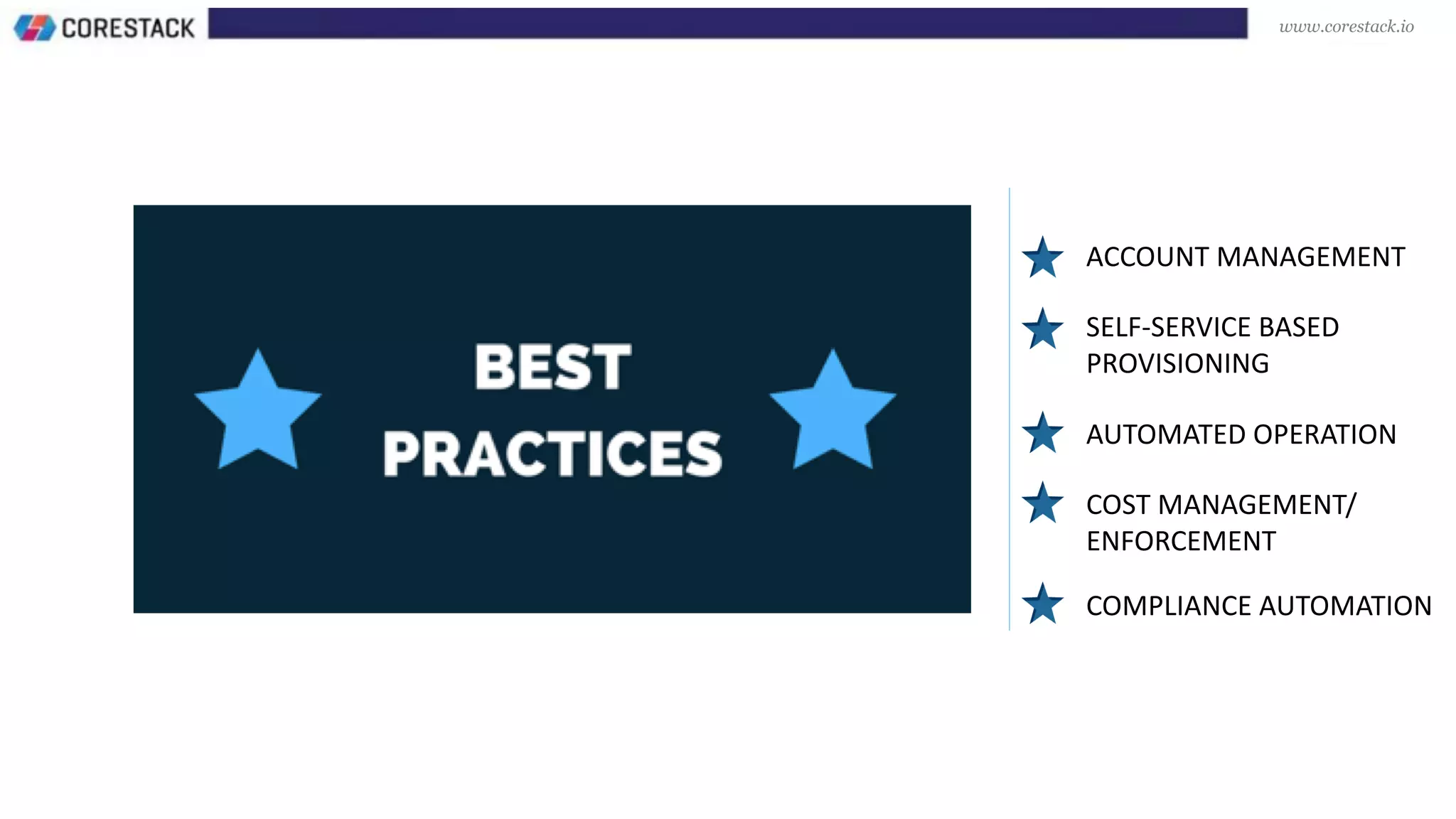 CORESTACK

www.corestack.io

BEST PRACTICES

ACCOUNT MANAGEMENT

SELF-SERVICE BASED PROVISIONING

AUTOMATED OPERATION

COST MANAGEMENT/ ENFORCEMENT

COMPLIANCE AUTOMATION